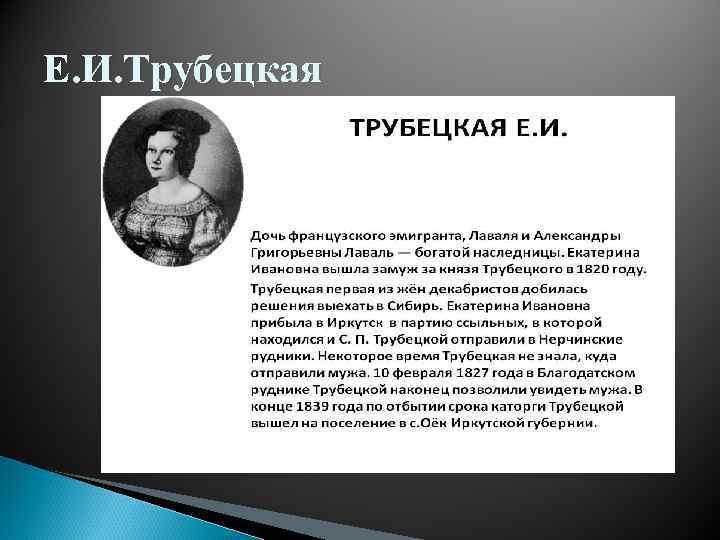 Е.И.Трубецкая

ТРУБЕЦКАЯ Е.И.

Дочь французского эмигранта, Лаваля и Александры Григорьевны Лаваль — богатой наследницы. Екатерина Ивановна вышла замуж за князя Трубецкого в 1820 году.

Трубецкая первая из жён декабристов добилась решения выехать в Сибирь. Екатерина Ивановна прибыла в Иркутск в партию ссыльных, в которой находился и С. П. Трубецкой отправили в Нерчинские рудники. Некоторое время Трубецкая не знала, куда отправили мужа. 10 февраля 1827 года в Благодатском руднике Трубецкой наконец позволили увидеть мужа. В конце 1839 года по отбытии срока каторги Трубецкой вышел на поселение в с.Оёк Иркутской губернии.